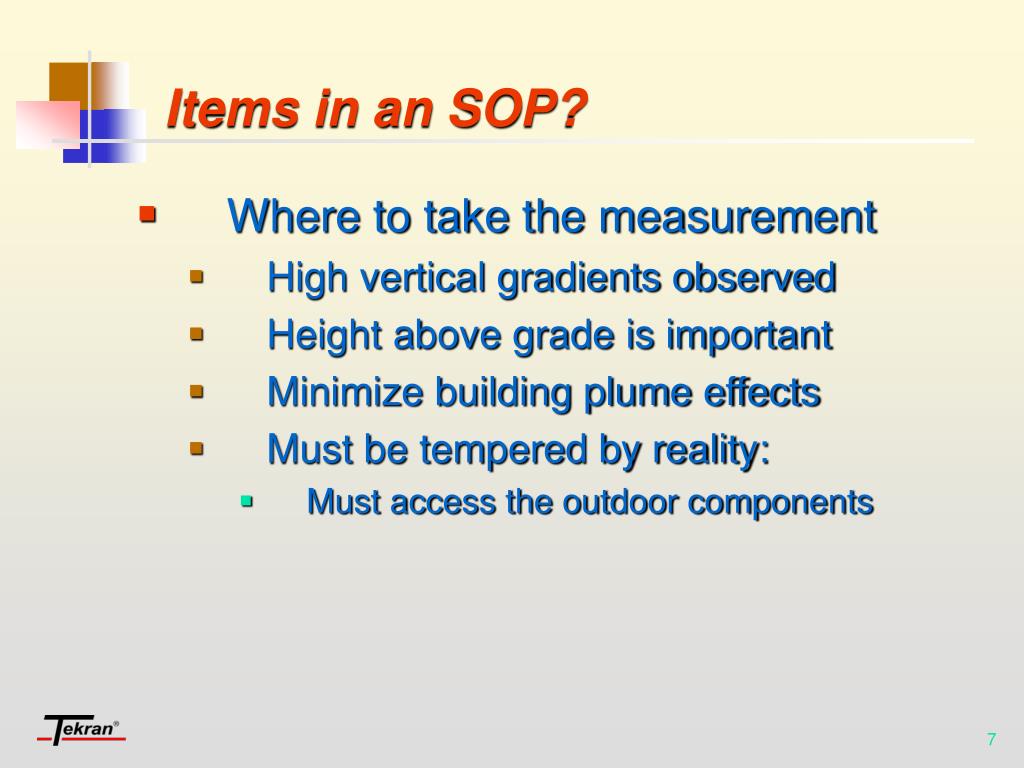 Items in an SOP?

Where to take the measurement
High vertical gradients observed
Height above grade is important
Minimize building plume effects
Must be tempered by reality:
Must access the outdoor components

Tekran®

7